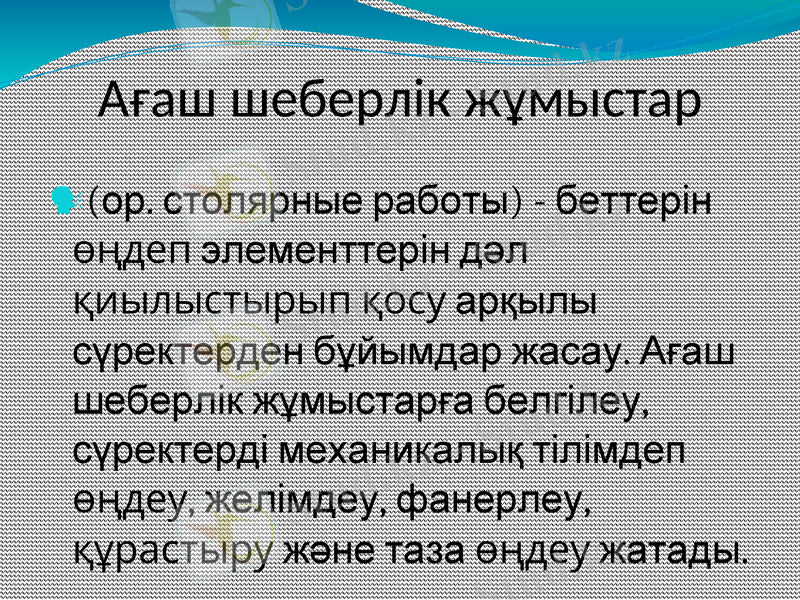 Ағаш шеберлік жұмыстар

(ор. столярные работы) - беттерін өңдеп элементтерін дәл қиылыстырып қосу арқылы сүректерден бұйымдар жасау. Ағаш шеберлік жұмыстарға белгілеу, сүректерді механикалық тілімдеп өңдеу, желімдеу, фанерлеу, құрастыру және таза өңдеу жатады.